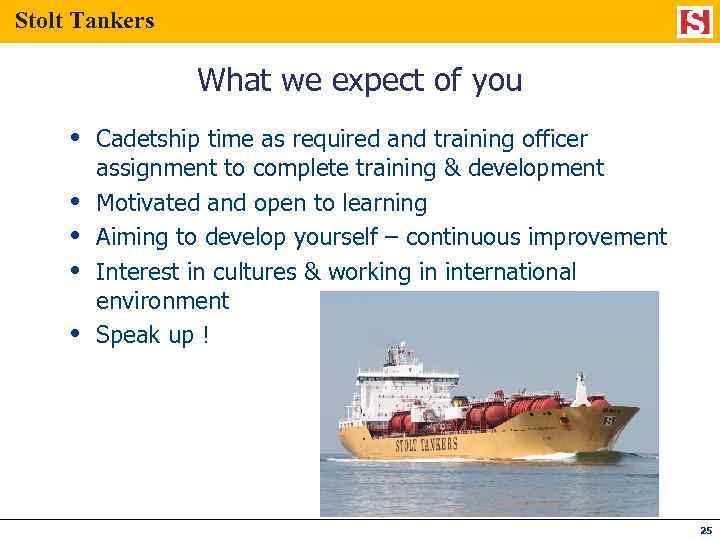 Stolt Tankers

S

What we expect of you

• Cadetship time as required and training officer assignment to complete training & development
• Motivated and open to learning
• Aiming to develop yourself – continuous improvement
• Interest in cultures & working in international environment
• Speak up !

STOLT TANKERS

25